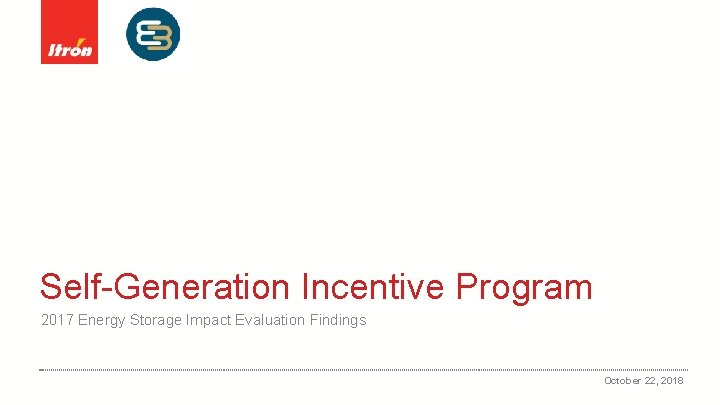 Itron

Self-Generation Incentive Program

2017 Energy Storage Impact Evaluation Findings

October 22, 2018